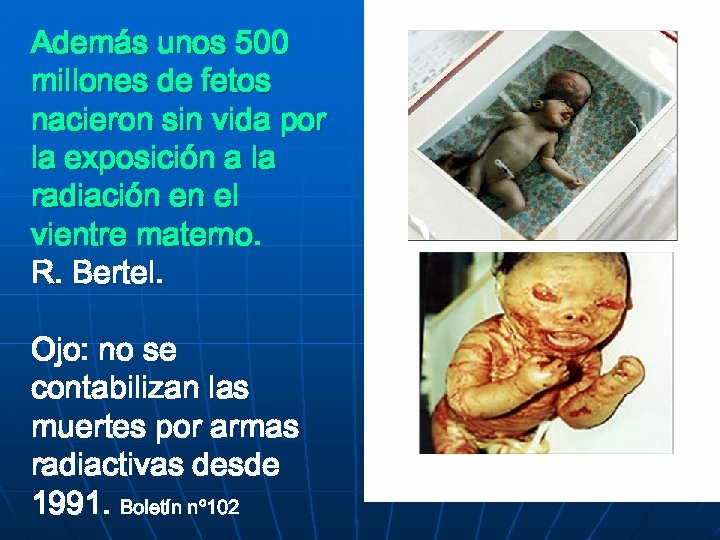 Además unos 500 millones de fetos nacieron sin vida por la exposición a la radiación en el vientre materno.
R. Bertel.

Ojo: no se contabilizan las muertes por armas radiactivas desde 1991. Boletín nº102